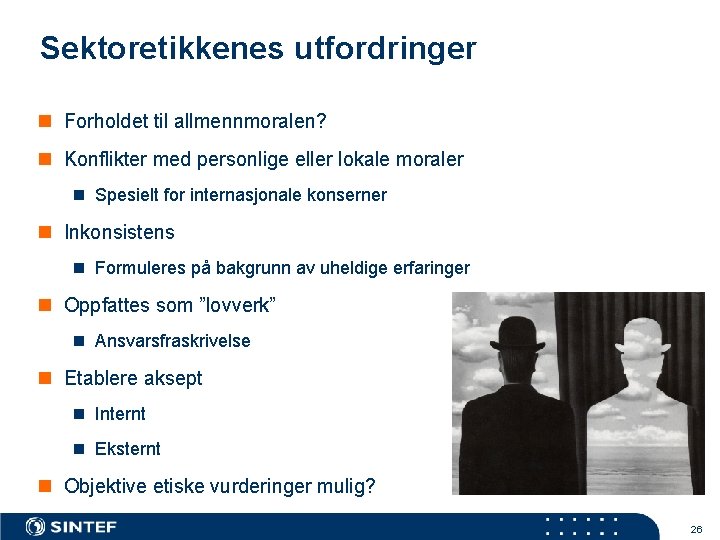 Sektoretikkenes utfordringer

Forholdet til allmennmoralen?

Konflikter med personlige eller lokale moraler

Spesielt for internasjonale konserner

Inkonsistens

Formuleres på bakgrunn av uheldige erfaringer

Oppfattes som "lovverk"

Ansvarsfraskrivelse

Etablere aksept

Internt

Eksternt

Objektive etiske vurderinger mulig?

SINTEF

26